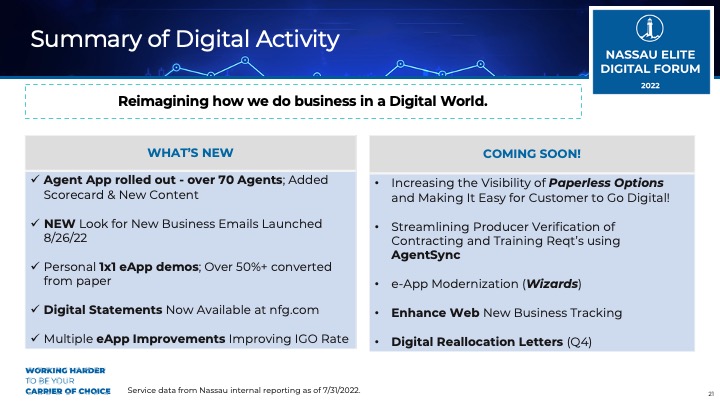 Summary of Digital Activity

NASSAU ELITE DIGITAL FORUM
2022

Reimagining how we do business in a Digital World.

WHAT'S NEW

✓ Agent App rolled out - over 70 Agents; Added Scorecard & New Content

✓ NEW Look for New Business Emails Launched 8/26/22

✓ Personal 1x1 eApp demos; Over 50%+ converted from paper

✓ Digital Statements Now Available at nfg.com

✓ Multiple eApp Improvements Improving IGO Rate

COMING SOON!

• Increasing the Visibility of Paperless Options and Making It Easy for Customer to Go Digital!

• Streamlining Producer Verification of Contracting and Training Reqt's using AgentSync

• e-App Modernization (Wizards)

• Enhance Web New Business Tracking

• Digital Reallocation Letters (Q4)

WORKING HARDER TO BE YOUR CARRIER OF CHOICE

Service data from Nassau internal reporting as of 7/31/2022.

21